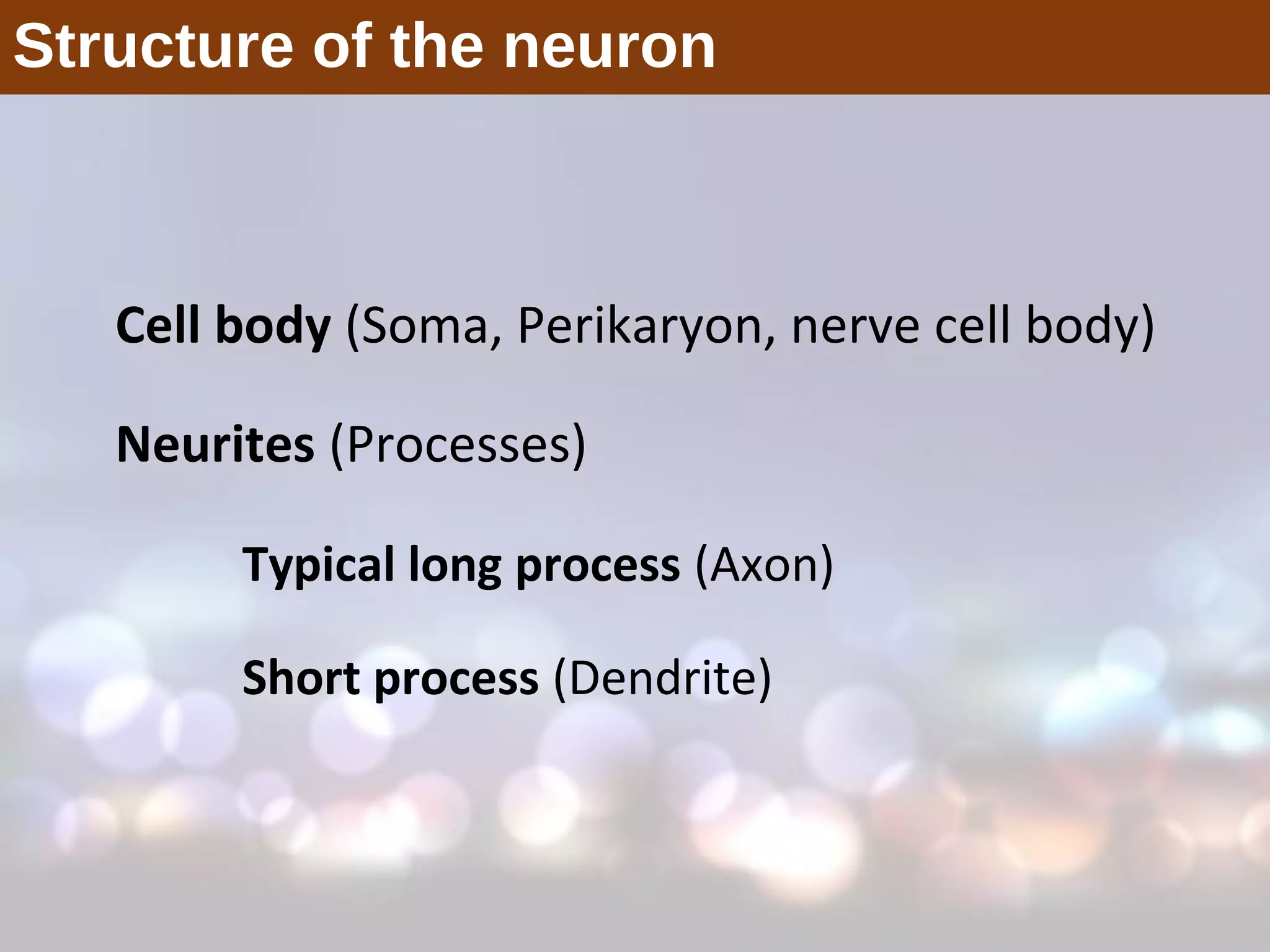 Structure of the neuron

Cell body (Soma, Perikaryon, nerve cell body)

Neurites (Processes)

Typical long process (Axon)

Short process (Dendrite)